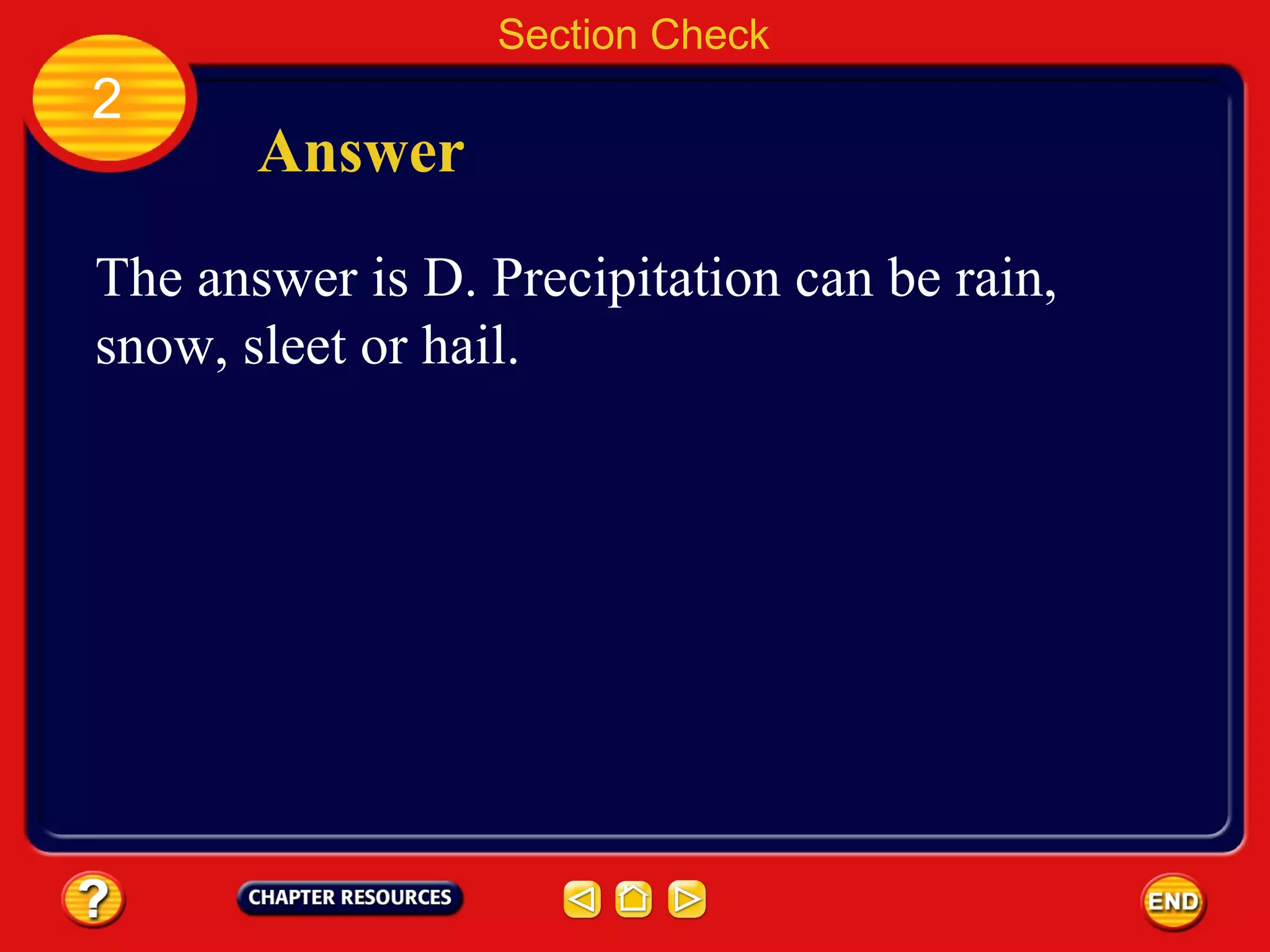 Section Check

2

Answer

The answer is D. Precipitation can be rain, snow, sleet or hail.

?

CHAPTER RESOURCES

END